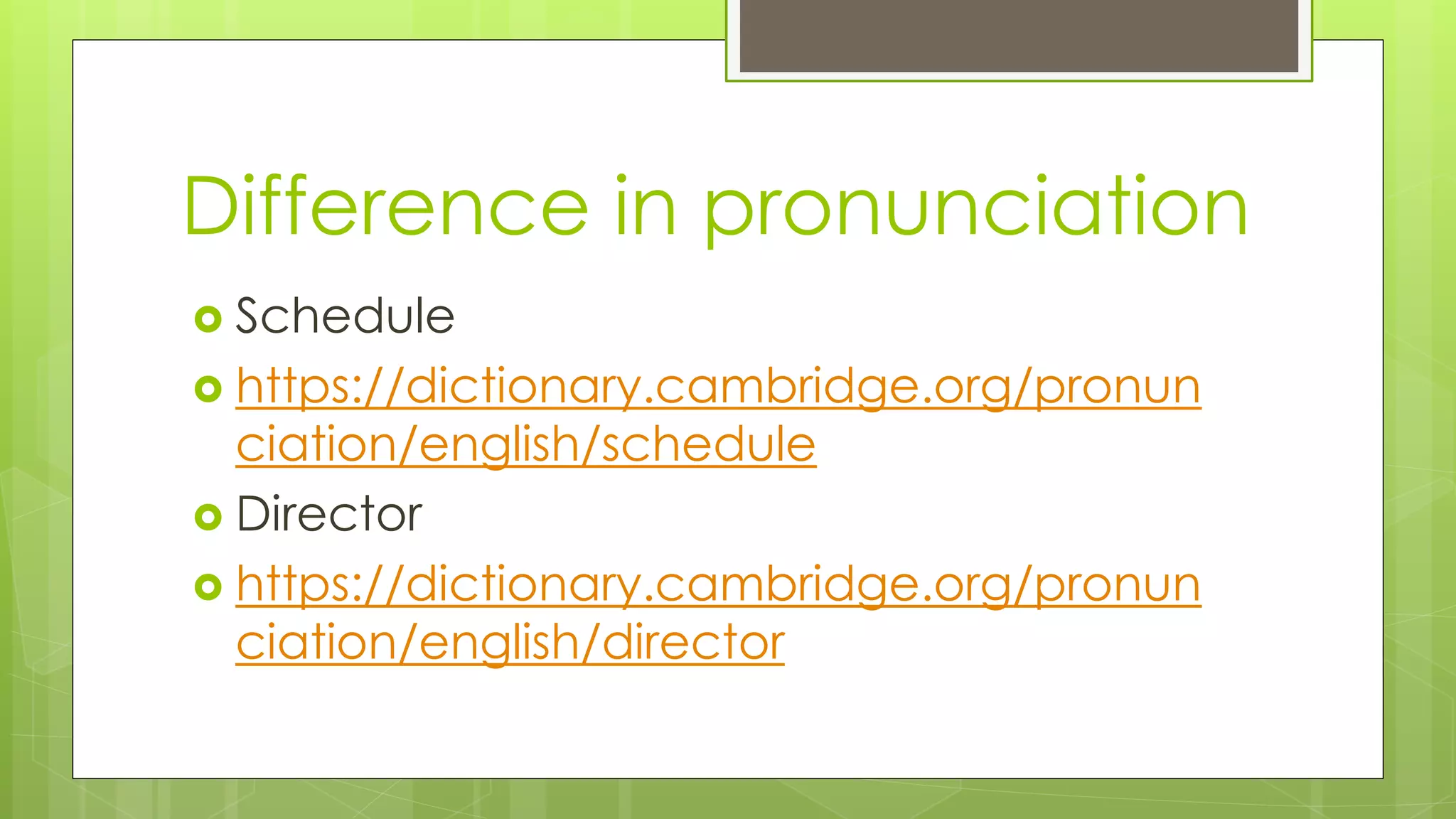 Difference in pronunciation

Schedule

https://dictionary.cambridge.org/pronunciation/english/schedule

Director

https://dictionary.cambridge.org/pronunciation/english/director